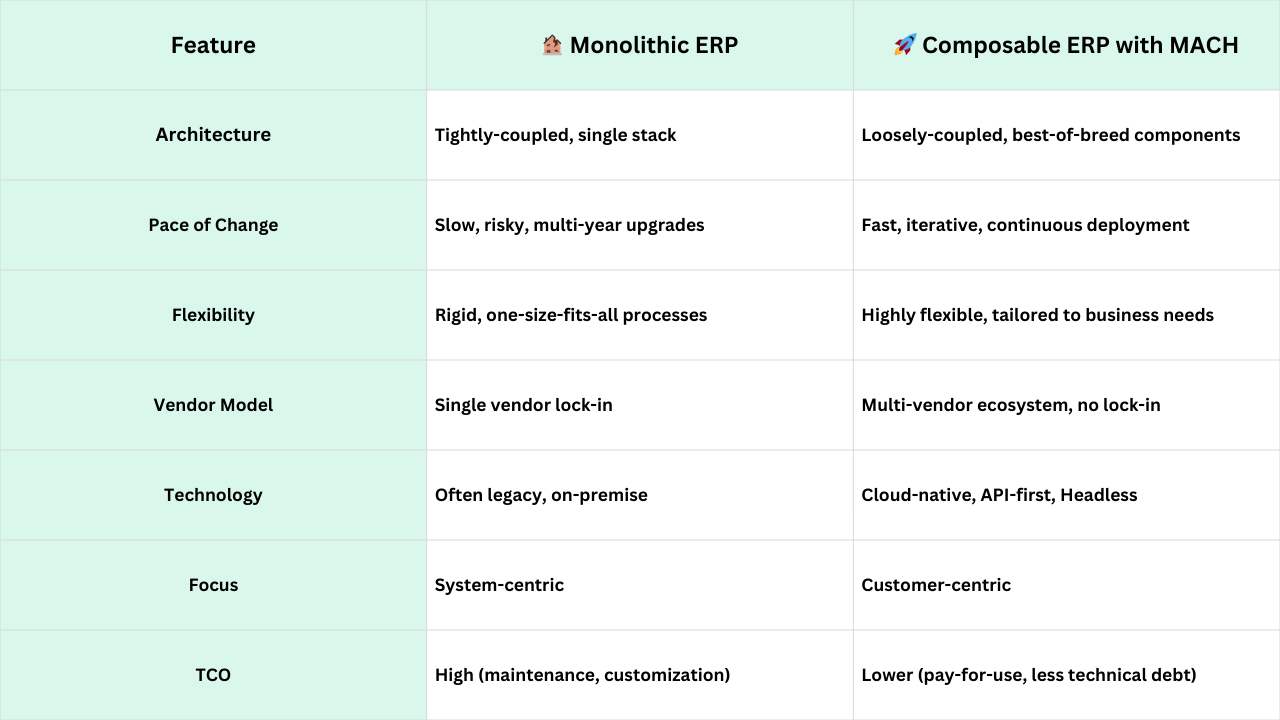 | Feature | 🏚️ Monolithic ERP | 🚀 Composable ERP with MACH |
|---|---|---|
| Architecture | Tightly-coupled, single stack | Loosely-coupled, best-of-breed components |
| Pace of Change | Slow, risky, multi-year upgrades | Fast, iterative, continuous deployment |
| Flexibility | Rigid, one-size-fits-all processes | Highly flexible, tailored to business needs |
| Vendor Model | Single vendor lock-in | Multi-vendor ecosystem, no lock-in |
| Technology | Often legacy, on-premise | Cloud-native, API-first, Headless |
| Focus | System-centric | Customer-centric |
| TCO | High (maintenance, customization) | Lower (pay-for-use, less technical debt) |